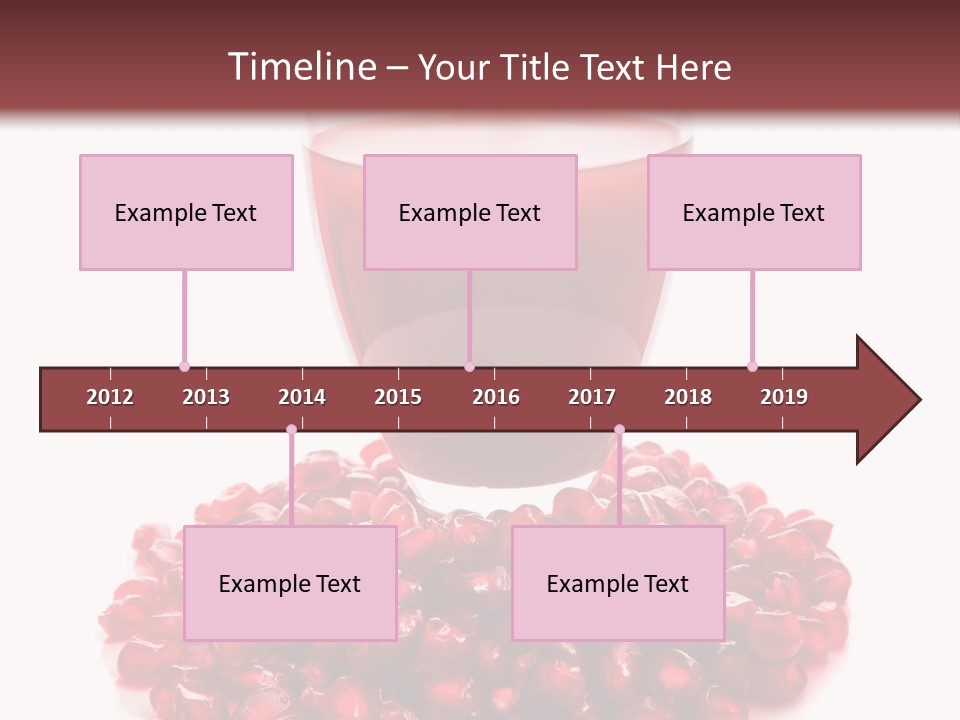 Timeline – Your Title Text Here

Example Text

Example Text

Example Text

2012 2013 2014 2015 2016 2017 2018 2019

Example Text

Example Text